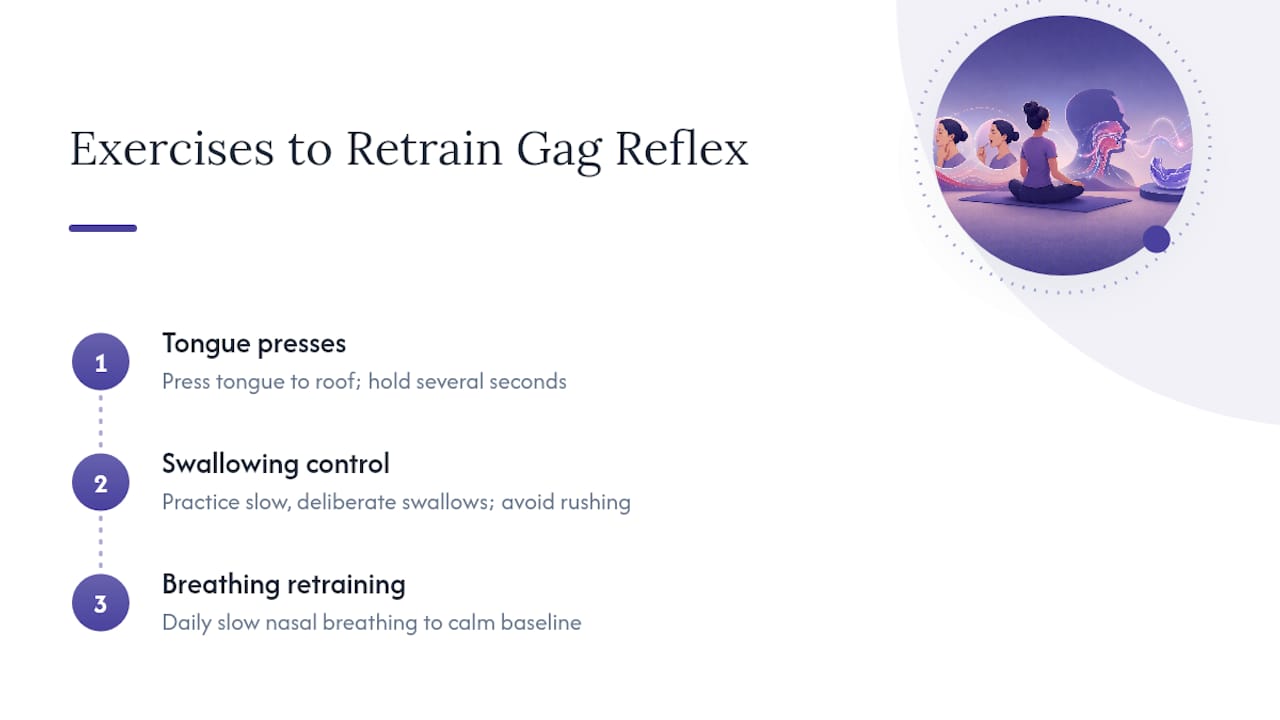 Exercises to Retrain Gag Reflex

1
Tongue presses
Press tongue to roof; hold several seconds

2
Swallowing control
Practice slow, deliberate swallows; avoid rushing

3
Breathing retraining
Daily slow nasal breathing to calm baseline